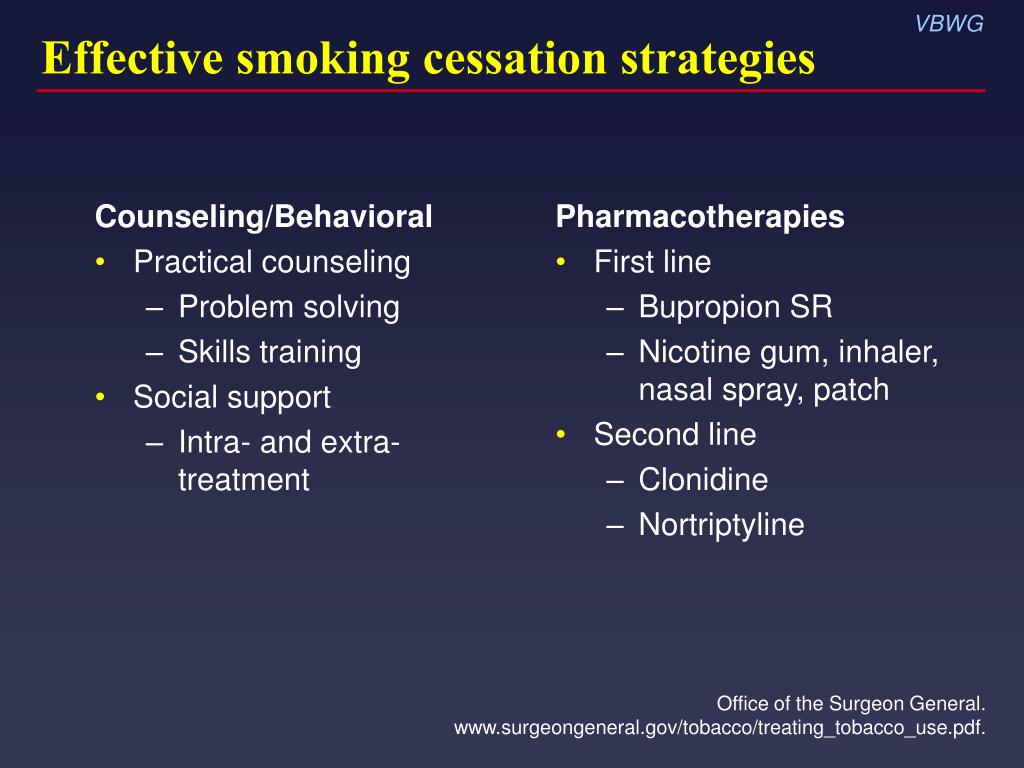 VBWG

Effective smoking cessation strategies

Counseling/Behavioral
• Practical counseling
– Problem solving
– Skills training
• Social support
– Intra- and extra-treatment

Pharmacotherapies
• First line
– Bupropion SR
– Nicotine gum, inhaler, nasal spray, patch
• Second line
– Clonidine
– Nortriptyline

Office of the Surgeon General.
www.surgeongeneral.gov/tobacco/treating_tobacco_use.pdf.